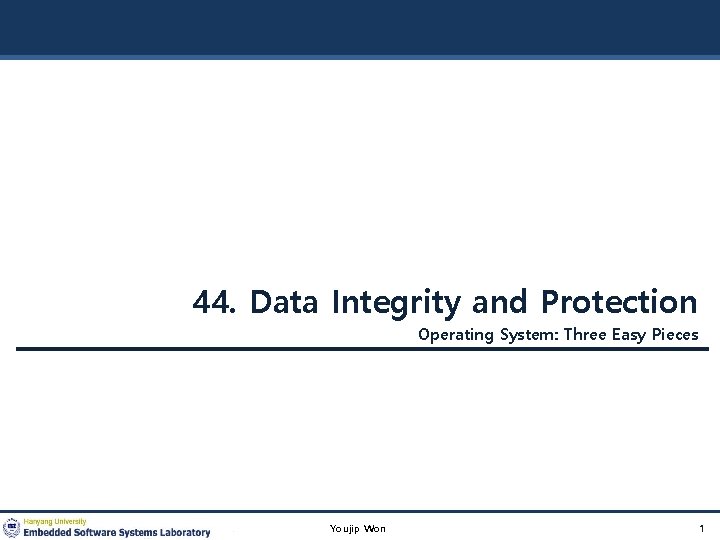 44. Data Integrity and Protection

Operating System: Three Easy Pieces

Hanyang University
Embedded Software Systems Laboratory

Youjip Won

1